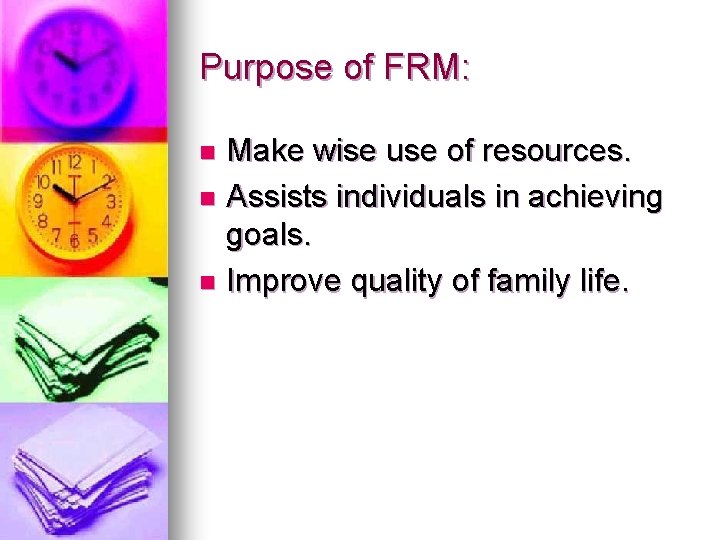 Purpose of FRM:

- Make wise use of resources.
- Assists individuals in achieving goals.
- Improve quality of family life.